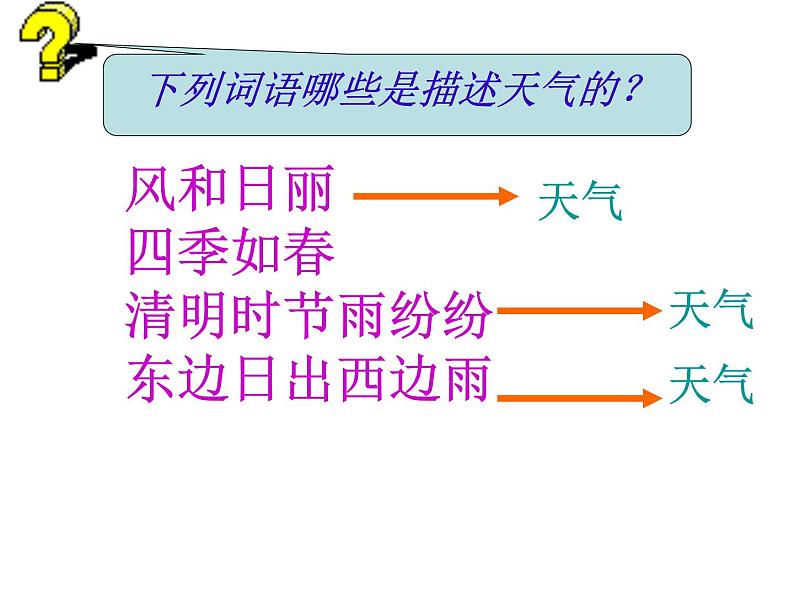 下列词语哪些是描述天气的？

风和日丽 天气
四季如春
清明时节雨纷纷 天气
东边日出西边雨 天气